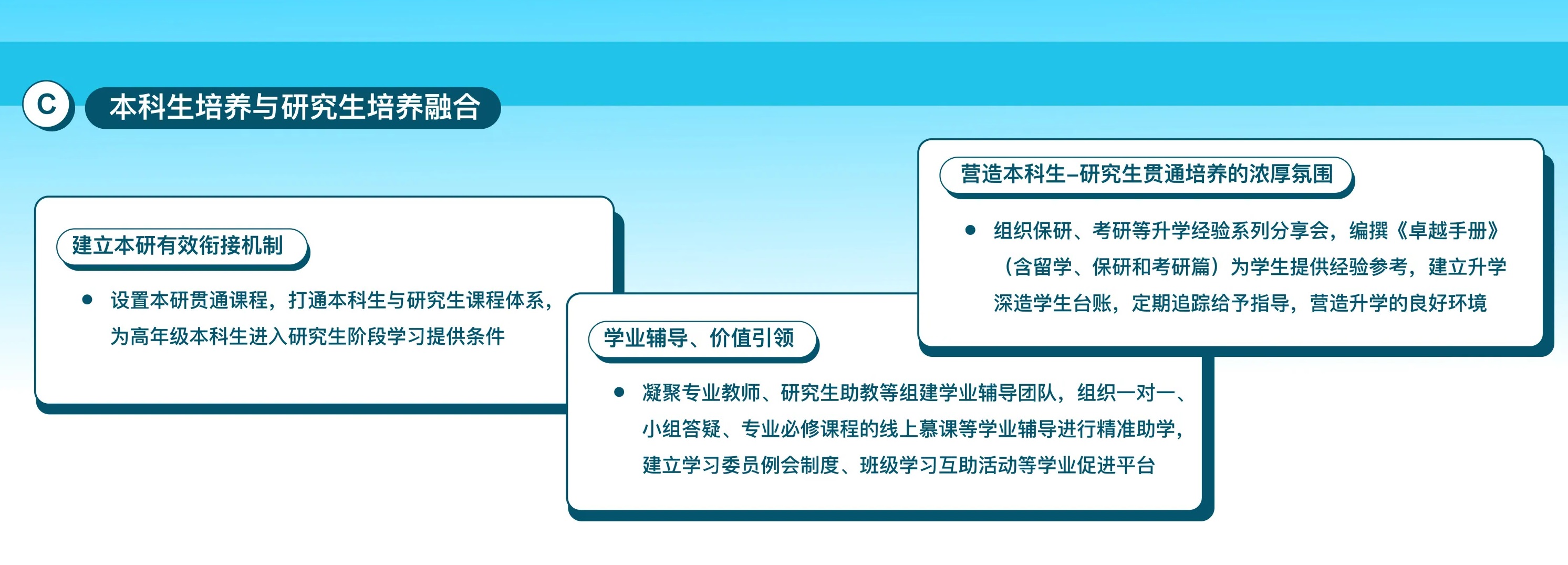 C 本科生培养与研究生培养融合

建立本研有效衔接机制

● 设置本研贯通课程，打通本科生与研究生课程体系，为高年级本科生进入研究生阶段学习提供条件

学业辅导、价值引领

● 凝聚专业教师、研究生助教等组建学业辅导团队，组织一对一、小组答疑、专业必修课程的线上慕课等学业辅导进行精准助学，建立学习委员例会制度、班级学习互助活动等学业促进平台

营造本科生-研究生贯通培养的浓厚氛围

● 组织保研、考研等升学经验系列分享会，编撰《卓越手册》（含留学、保研和考研篇）为学生提供经验参考，建立升学深造学生台账，定期追踪给予指导，营造升学的良好环境